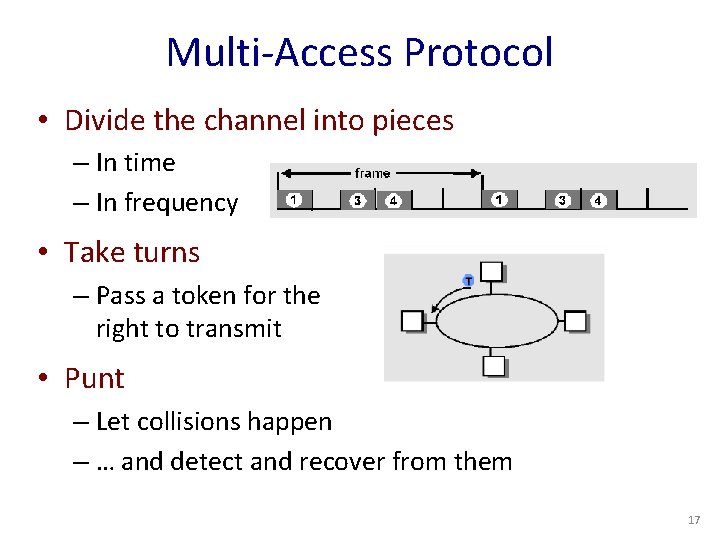 Multi-Access Protocol

• Divide the channel into pieces
– In time
– In frequency

frame

1 3 4 1 3 4

• Take turns
– Pass a token for the right to transmit

T

• Punt
– Let collisions happen
– … and detect and recover from them

17